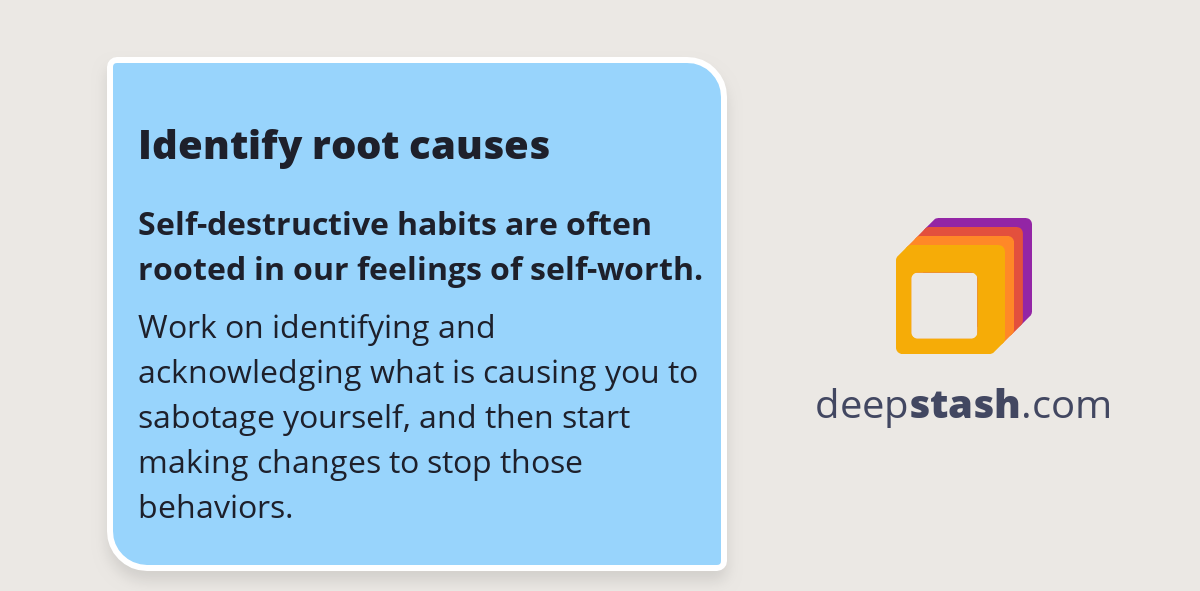 Identify root causes

Self-destructive habits are often rooted in our feelings of self-worth.

Work on identifying and acknowledging what is causing you to sabotage yourself, and then start making changes to stop those behaviors.

deepstash.com